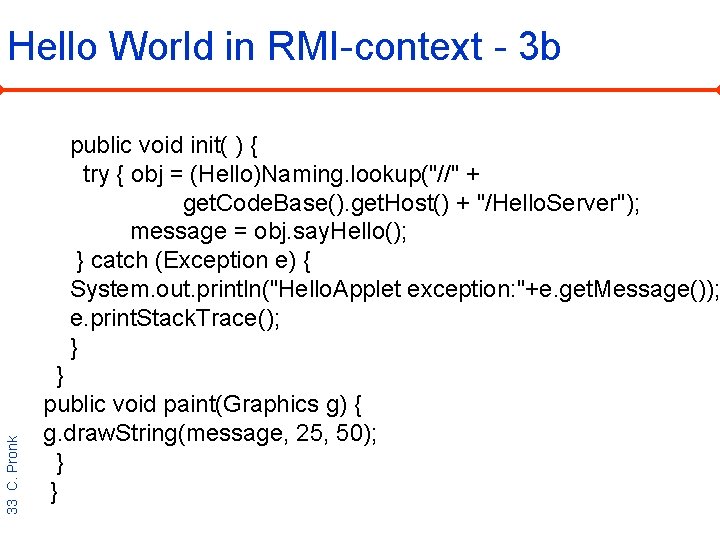 Hello World in RMI-context - 3b

public void init( ) {
try { obj = (Hello)Naming.lookup("//" +
getCodeBase().getHost() + "/HelloServer");
message = obj.sayHello();
} catch (Exception e) {
System.out.println("HelloApplet exception:"+e.getMessage());
e.printStackTrace();
}
}
public void paint(Graphics g) {
g.drawString(message, 25, 50);
}
}

33 C. Pronk